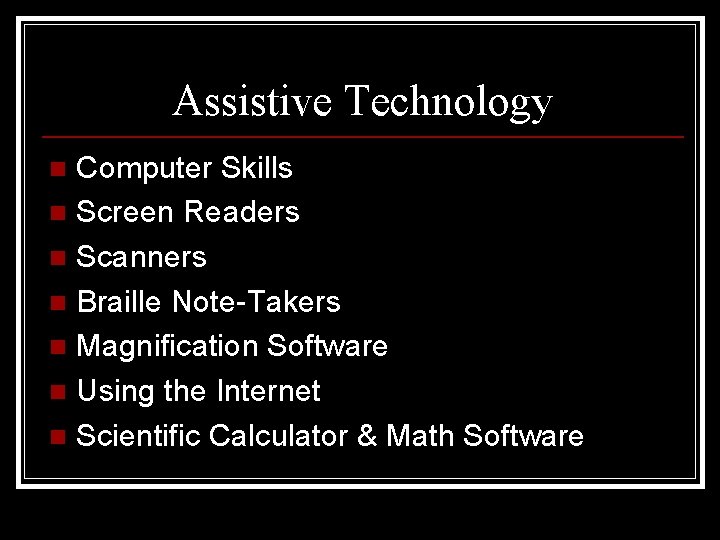 Assistive Technology

- Computer Skills
- Screen Readers
- Scanners
- Braille Note-Takers
- Magnification Software
- Using the Internet
- Scientific Calculator & Math Software